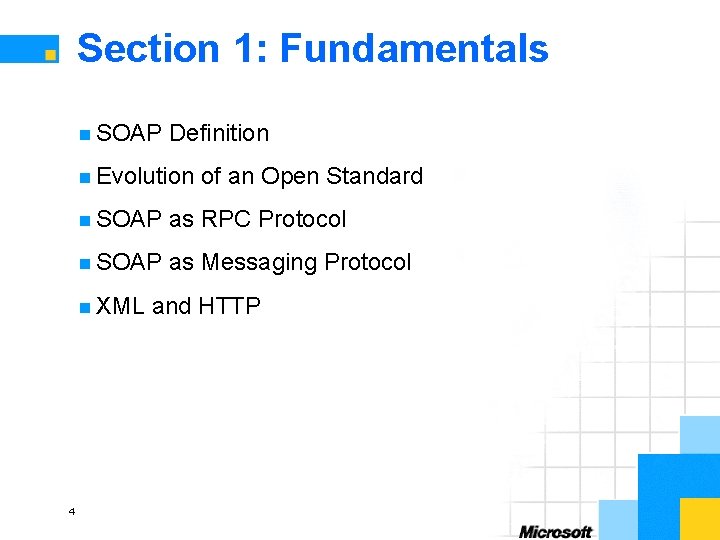 Section 1: Fundamentals

SOAP Definition

Evolution of an Open Standard

SOAP as RPC Protocol

SOAP as Messaging Protocol

XML and HTTP

4

Microsoft